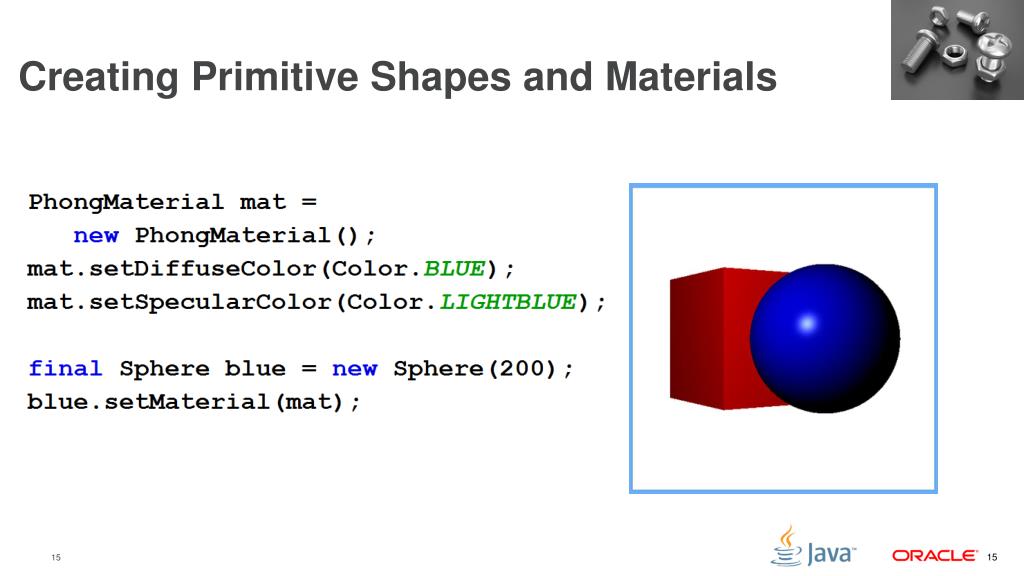 Creating Primitive Shapes and Materials

PhongMaterial mat =
new PhongMaterial();
mat.setDiffuseColor(Color.BLUE);
mat.setSpecularColor(Color.LIGHTBLUE);

final Sphere blue = new Sphere(200);
blue.setMaterial(mat);

15

Java

ORACLE 15